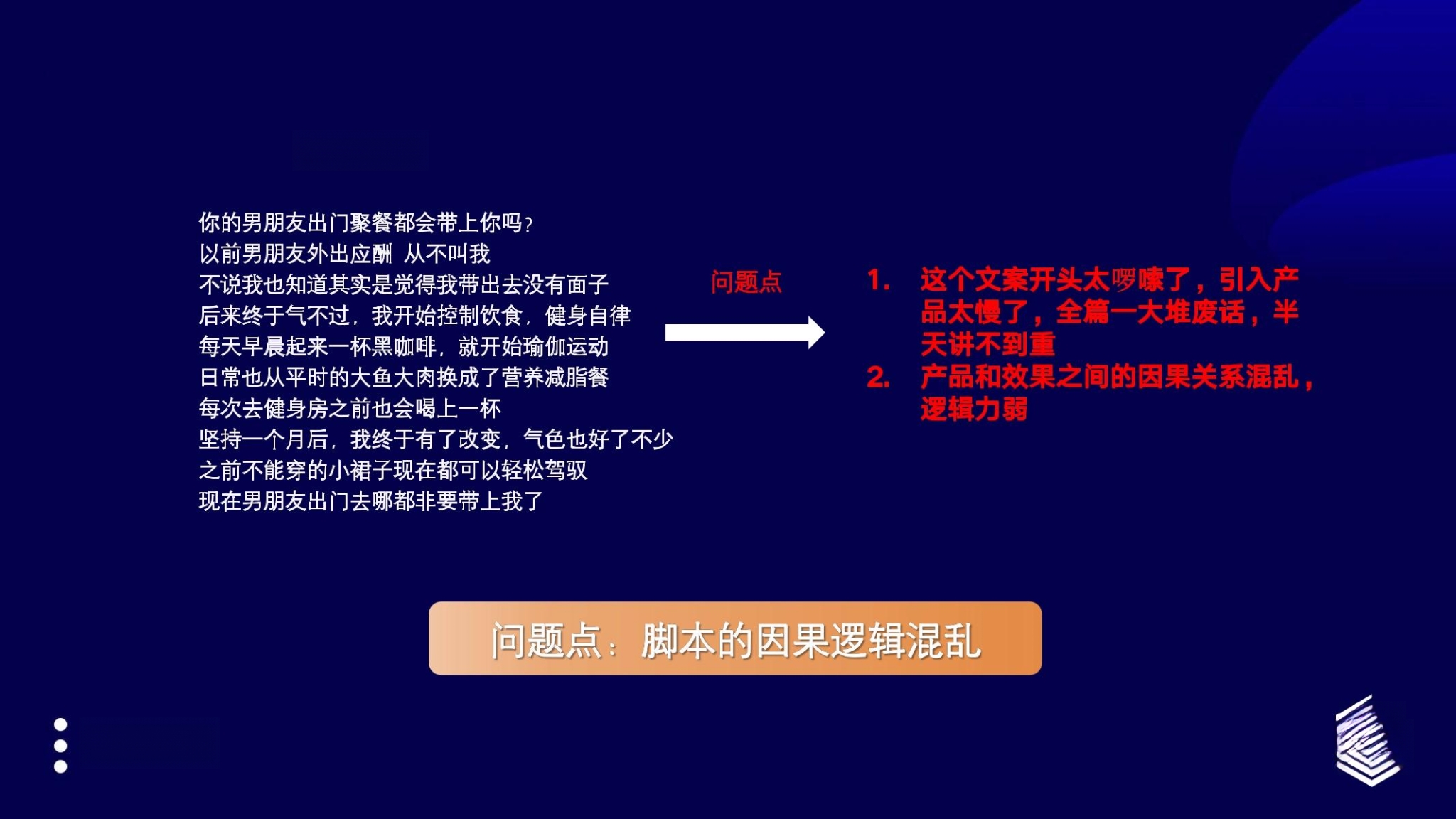 你的男朋友出门聚餐都会带上你吗？
以前男朋友外出应酬 从不叫我
不说我也知道其实是觉得我带出去没有面子
后来终于气不过，我开始控制饮食，健身自律
每天早晨起来一杯黑咖啡，就开始瑜伽运动
日常也从平时的大鱼大肉换成了营养减脂餐
每次去健身房之前也会喝上一杯
坚持一个月后，我终于有了改变，气色也好了不少
之前不能穿的小裙子现在都可以轻松驾驭
现在男朋友出门去哪都非要带上我了

问题点

1. 这个文案开头太啰嗦了，引入产品太慢了，全篇一大堆废话，半天讲不到重
2. 产品和效果之间的因果关系混乱，逻辑力弱

问题点：脚本的因果逻辑混乱